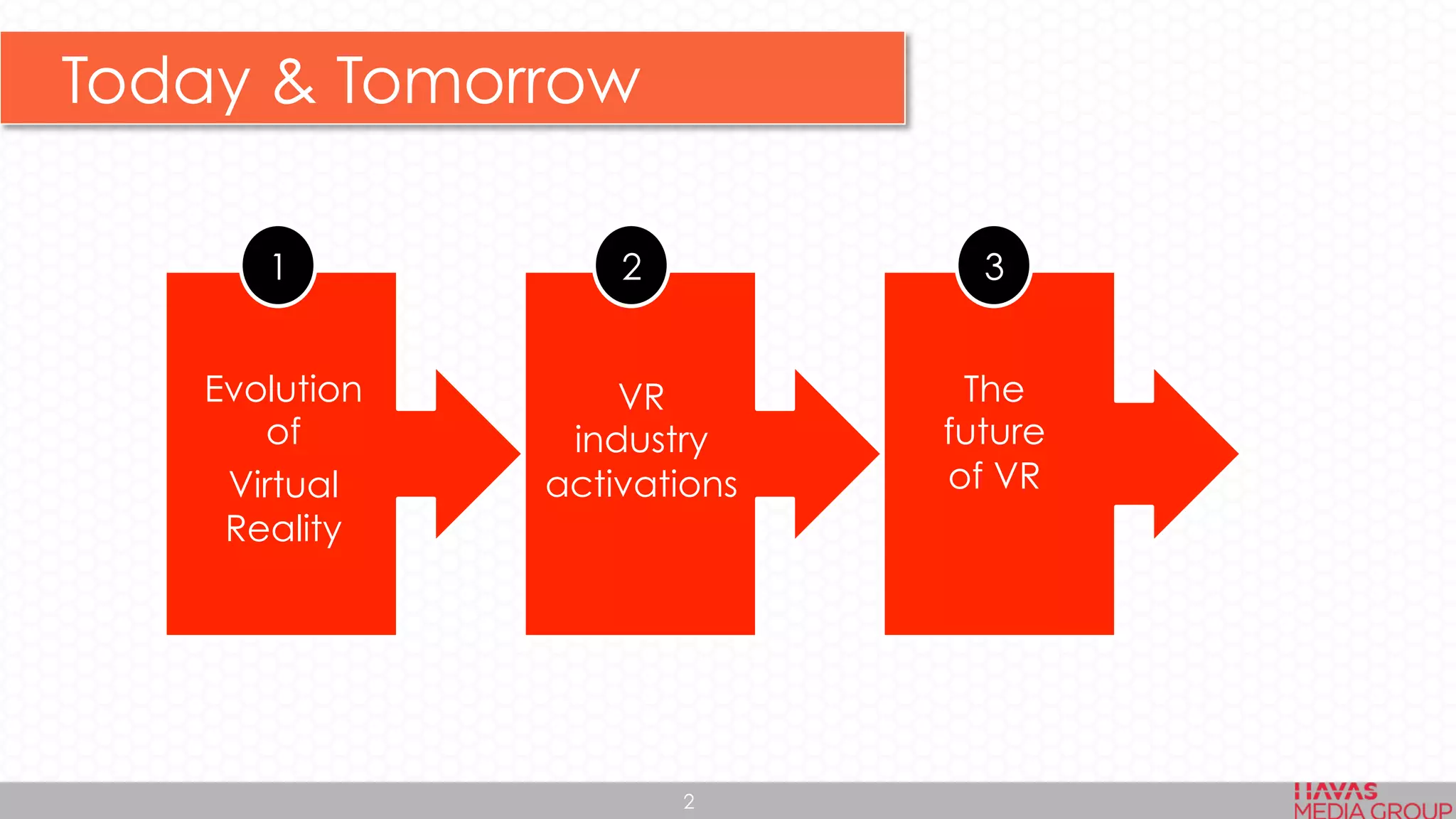 Today & Tomorrow

1

Evolution of Virtual Reality

2

VR industry activations

3

The future of VR

2

HAVAS MEDIA GROUP